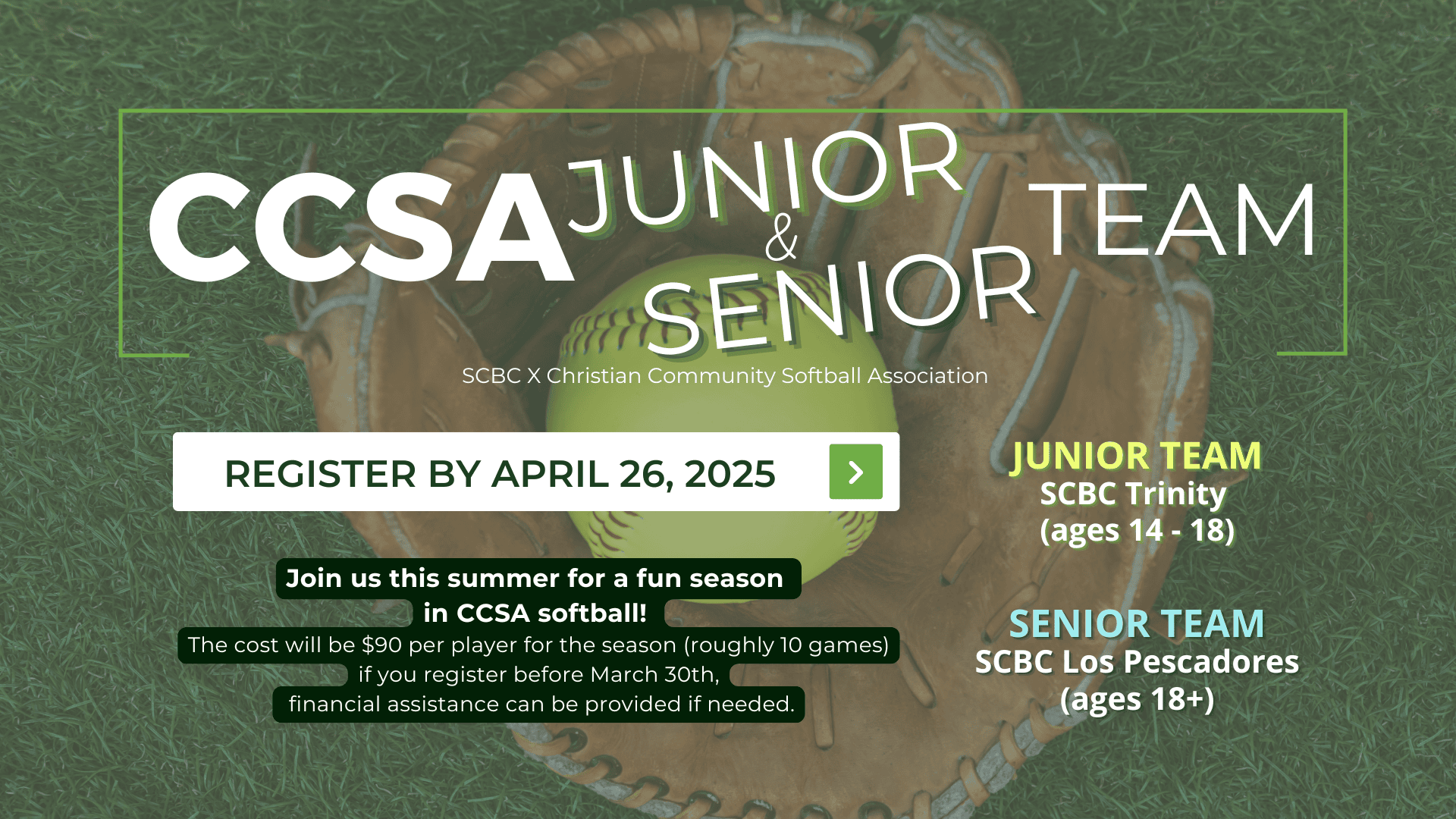 CCSA JUNIOR & SENIOR TEAM

SCBC X Christian Community Softball Association

REGISTER BY APRIL 26, 2025

Join us this summer for a fun season in CCSA softball!

The cost will be $90 per player for the season (roughly 10 games) if you register before March 30th, financial assistance can be provided if needed.

JUNIOR TEAM
SCBC Trinity
(ages 14 - 18)

SENIOR TEAM
SCBC Los Pescadores
(ages 18+)